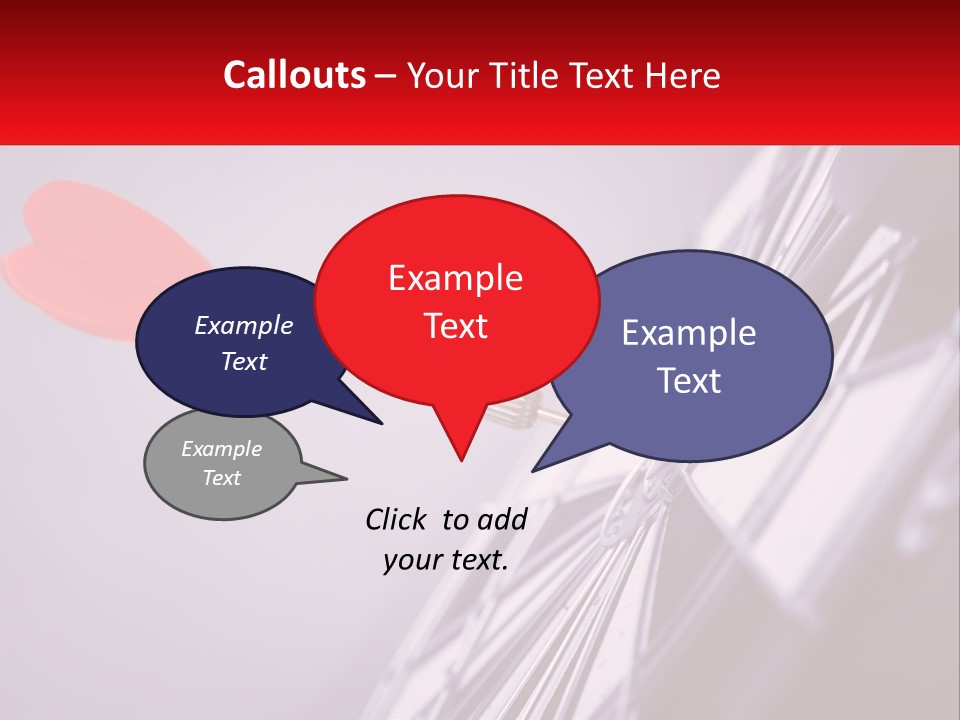 Callouts – Your Title Text Here

Example Text

Example Text

Example Text

Example Text

Click to add your text.